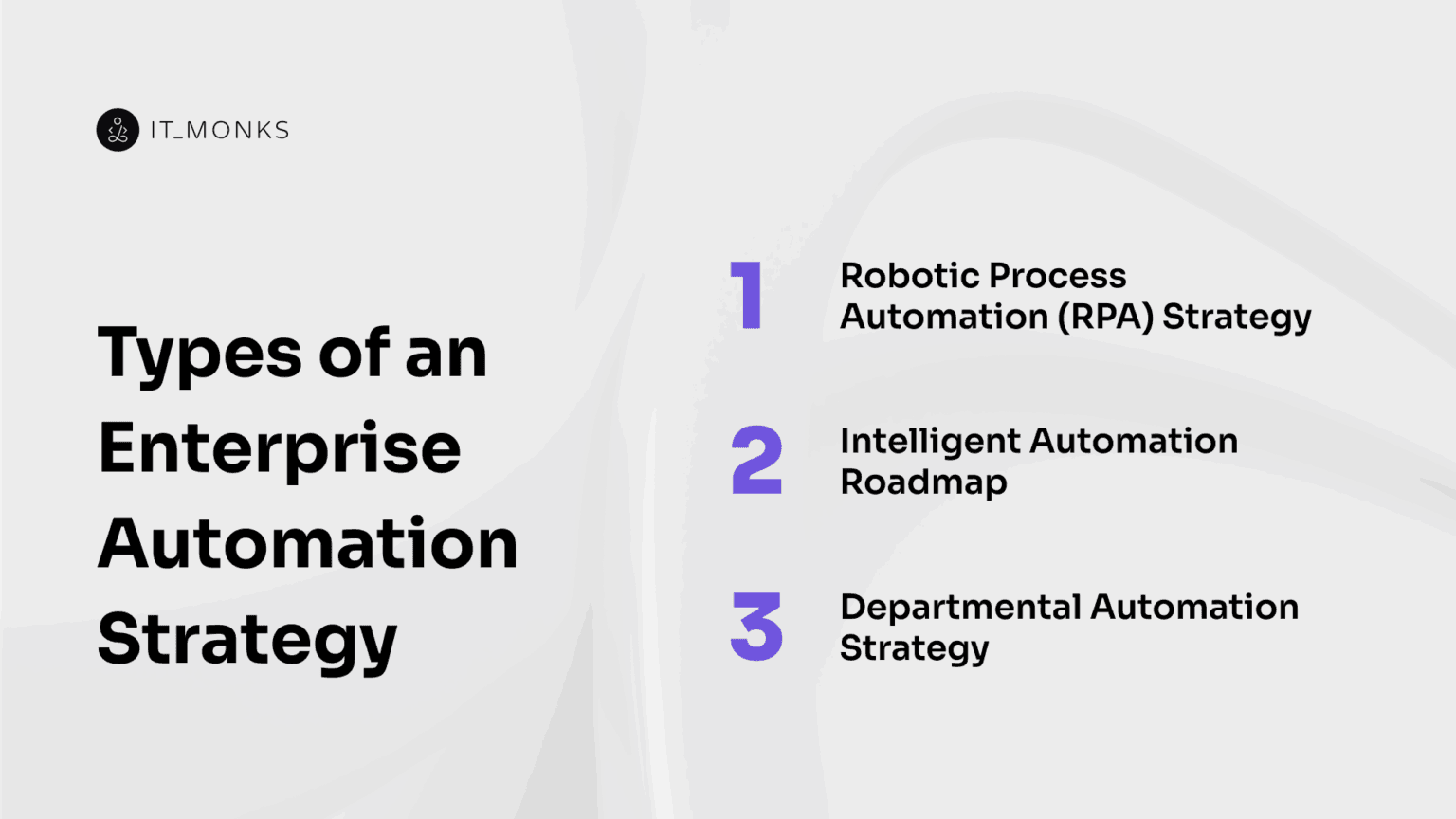 IT_MONKS

Types of an Enterprise Automation Strategy

1 Robotic Process Automation (RPA) Strategy

2 Intelligent Automation Roadmap

3 Departmental Automation Strategy